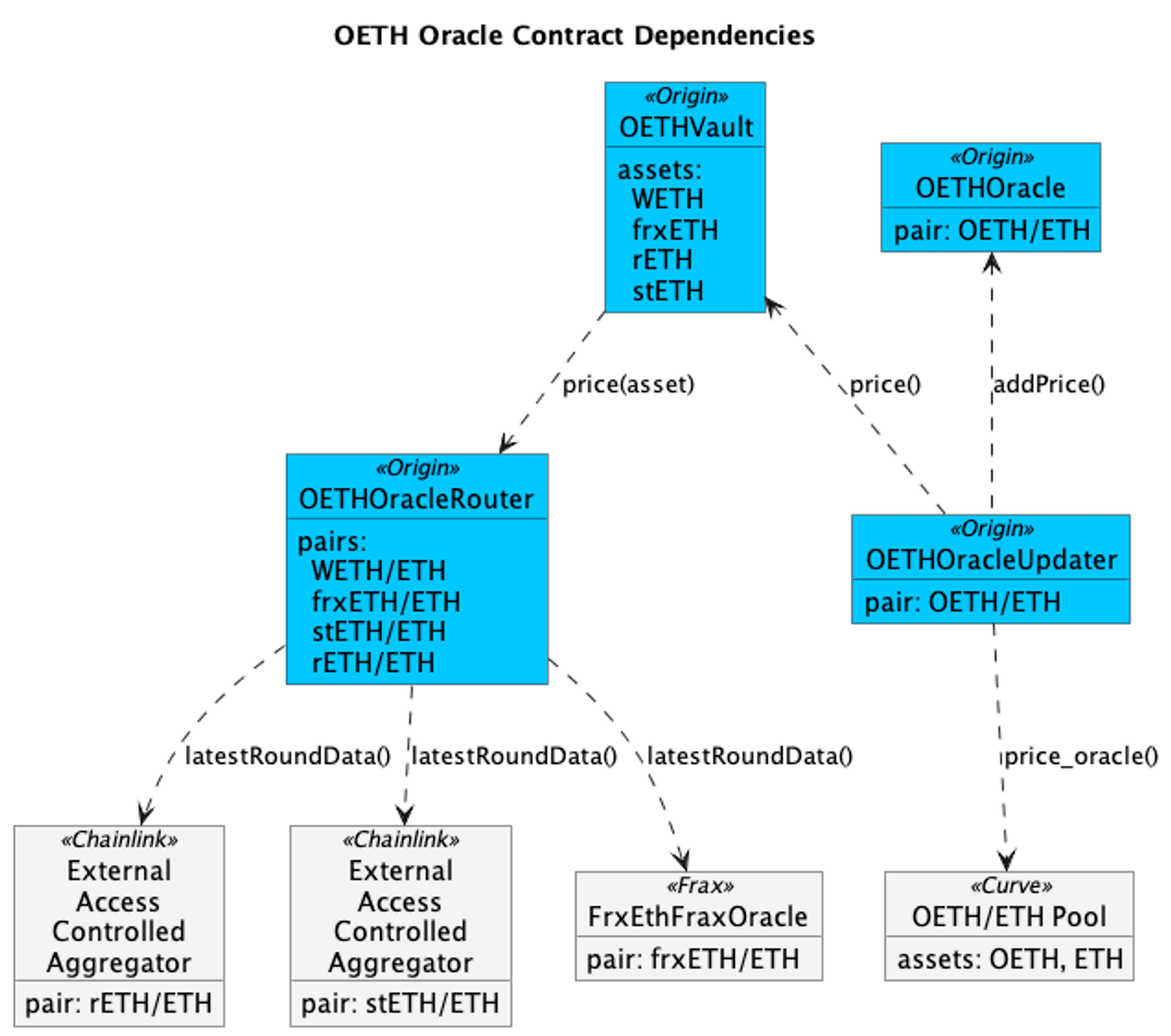 OETH Oracle Contract Dependencies

«Origin»
OETHVault
assets:
WETH
frxETH
rETH
stETH

«Origin»
OETHOracle
pair: OETH/ETH

price(asset)

price()

addPrice()

«Origin»
OETHOracleRouter
pairs:
WETH/ETH
frxETH/ETH
stETH/ETH
rETH/ETH

«Origin»
OETHOracleUpdater
pair: OETH/ETH

latestRoundData()

latestRoundData()

latestRoundData()

price_oracle()

«Chainlink»
External Access Controlled Aggregator
pair: rETH/ETH

«Chainlink»
External Access Controlled Aggregator
pair: stETH/ETH

«Frax»
FrxEthFraxOracle
pair: frxETH/ETH

«Curve»
OETH/ETH Pool
assets: OETH, ETH